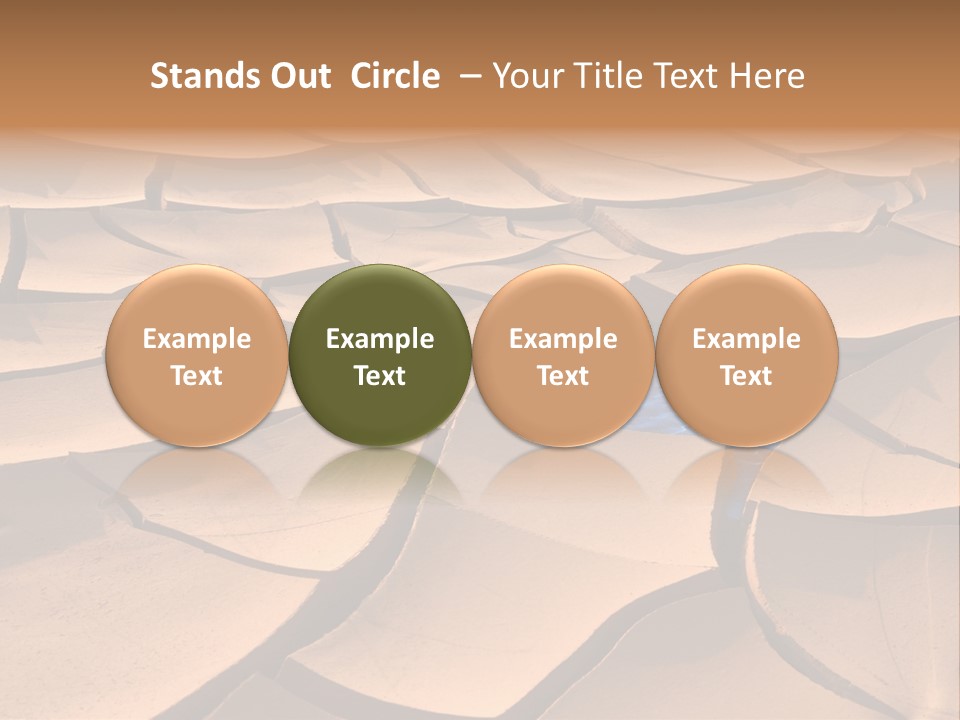 Stands Out Circle – Your Title Text Here

Example Text

Example Text

Example Text

Example Text